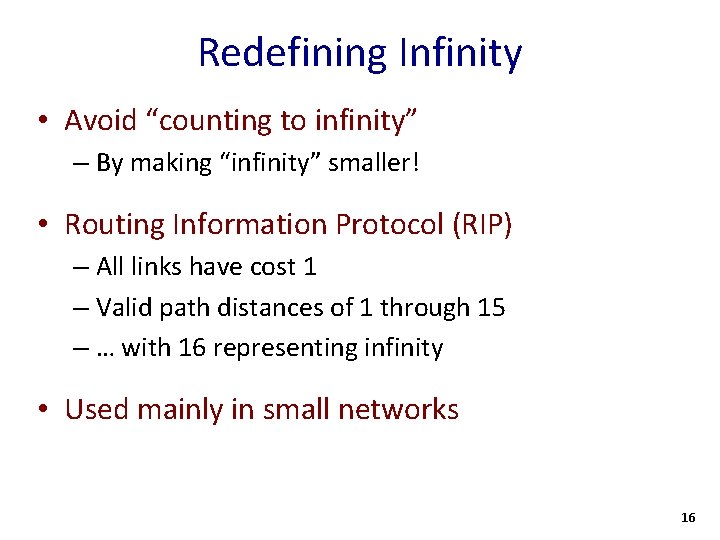 Redefining Infinity

• Avoid “counting to infinity”
– By making “infinity” smaller!

• Routing Information Protocol (RIP)
– All links have cost 1
– Valid path distances of 1 through 15
– … with 16 representing infinity

• Used mainly in small networks

16